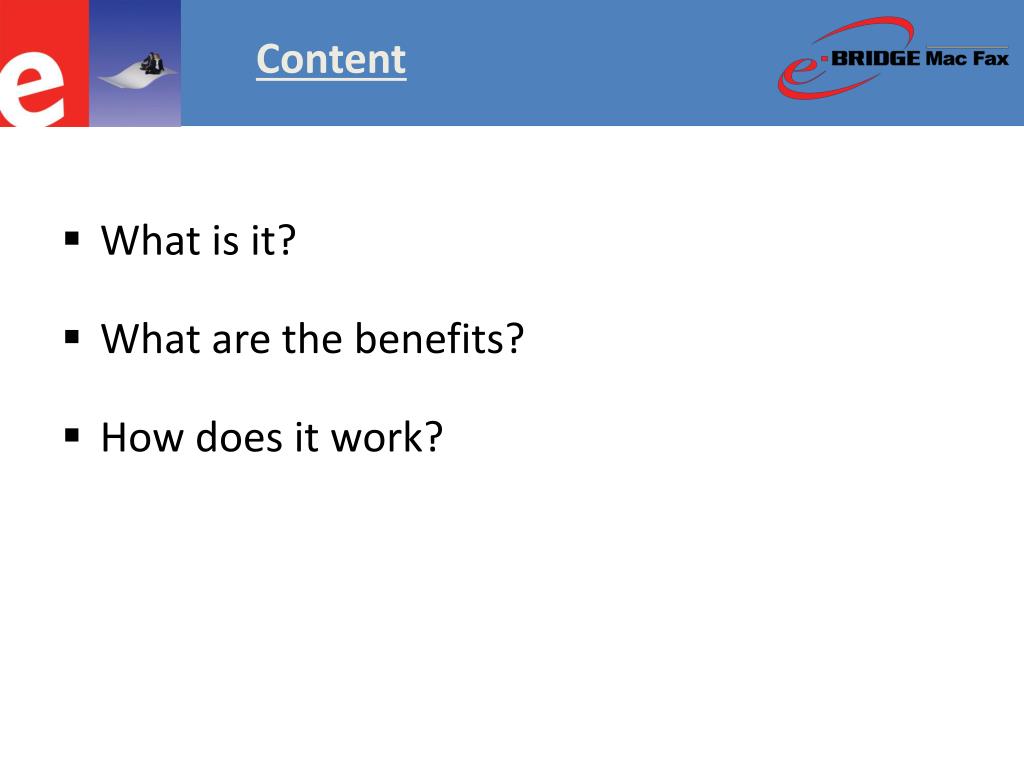 e

Content

e-BRIDGE Mac Fax

▪ What is it?

▪ What are the benefits?

▪ How does it work?